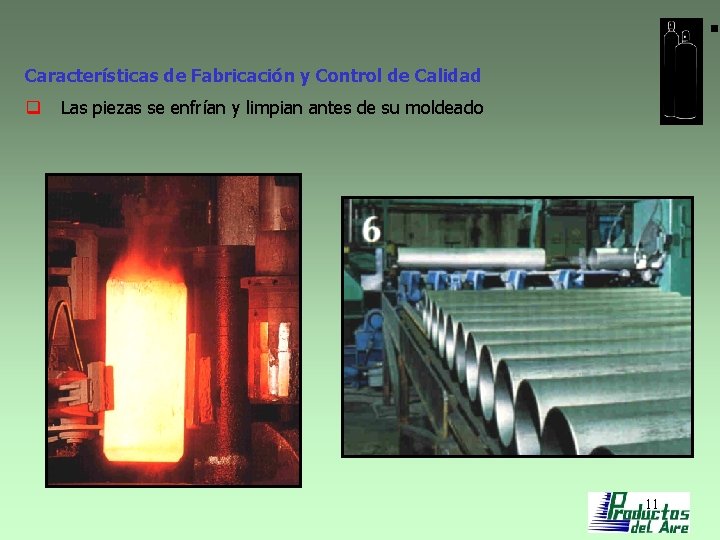 Características de Fabricación y Control de Calidad

Las piezas se enfrían y limpian antes de su moldeado

6

11

Productos del Aire